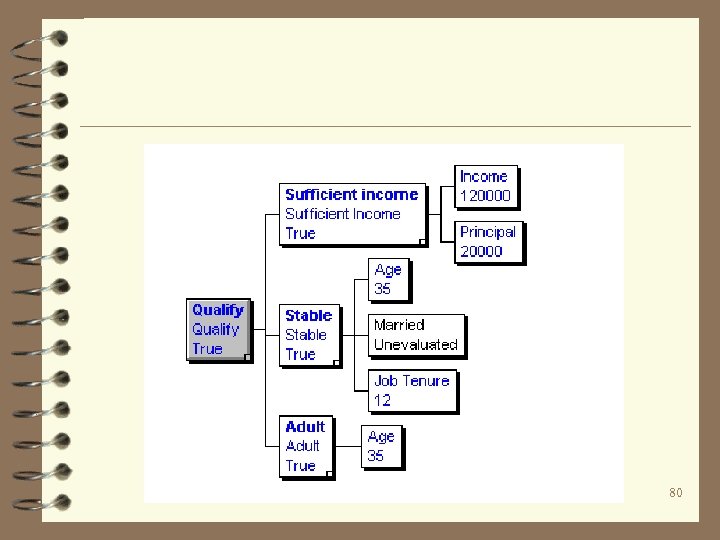 Qualify
Qualify
True

Sufficient income
Sufficient Income
True

Income
120000

Principal
20000

Stable
Stable
True

Age
35

Married
Unevaluated

Job Tenure
12

Adult
Adult
True

Age
35

80